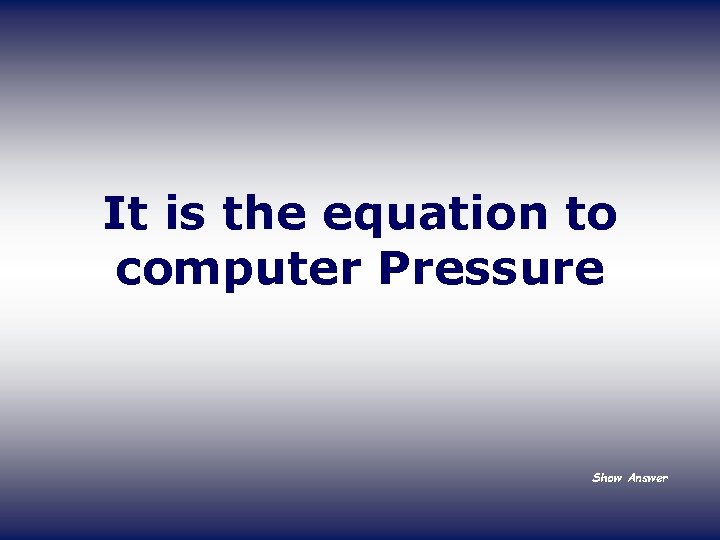 It is the equation to computer Pressure

Show Answer